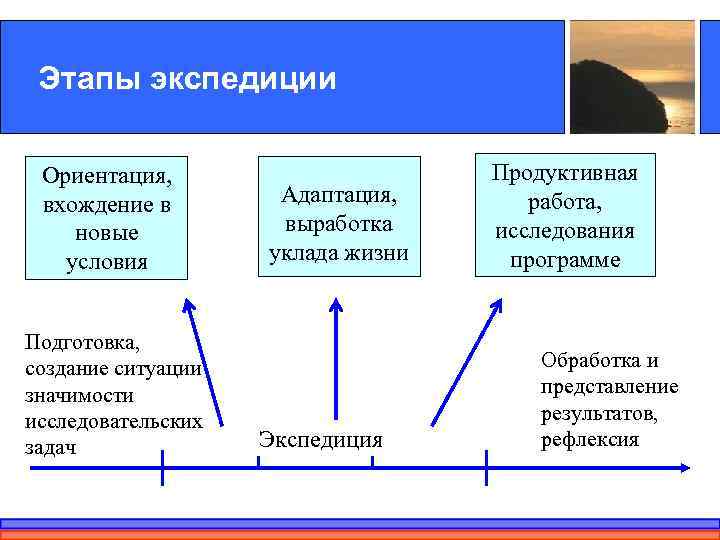 Этапы экспедиции

Ориентация, вхождение в новые условия

Адаптация, выработка уклада жизни

Продуктивная работа, исследования программе

Подготовка, создание ситуации значимости исследовательских задач

Экспедиция

Обработка и представление результатов, рефлексия